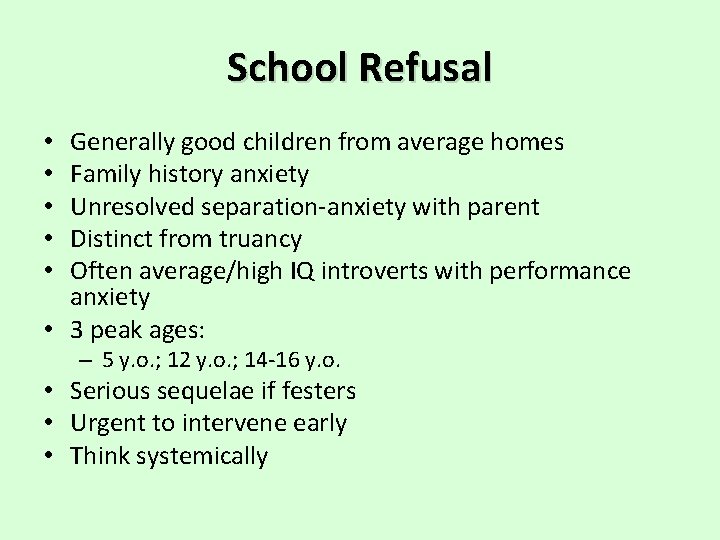 School Refusal

• Generally good children from average homes
• Family history anxiety
• Unresolved separation-anxiety with parent
• Distinct from truancy
• Often average/high IQ introverts with performance anxiety
• 3 peak ages:
– 5 y.o.; 12 y.o.; 14-16 y.o.
• Serious sequelae if festers
• Urgent to intervene early
• Think systemically